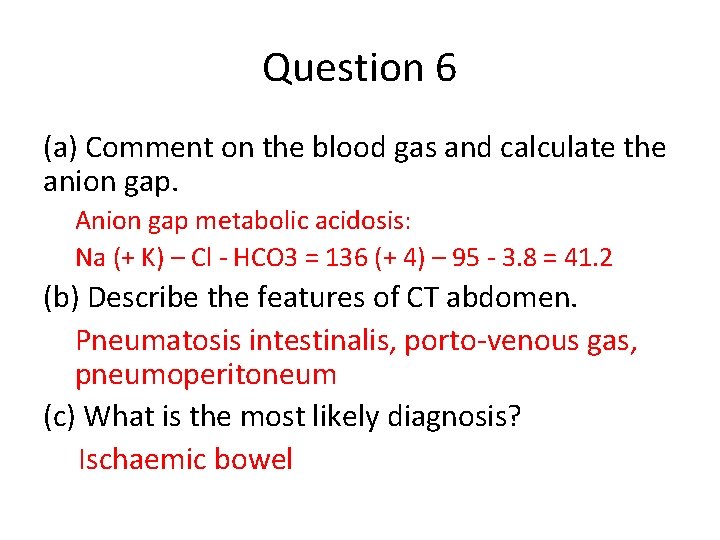 Question 6

(a) Comment on the blood gas and calculate the anion gap.

Anion gap metabolic acidosis:

Na (+ K) – Cl - HCO3 = 136 (+ 4) – 95 - 3.8 = 41.2

(b) Describe the features of CT abdomen.

Pneumatosis intestinalis, porto-venous gas, pneumoperitoneum

(c) What is the most likely diagnosis?

Ischaemic bowel